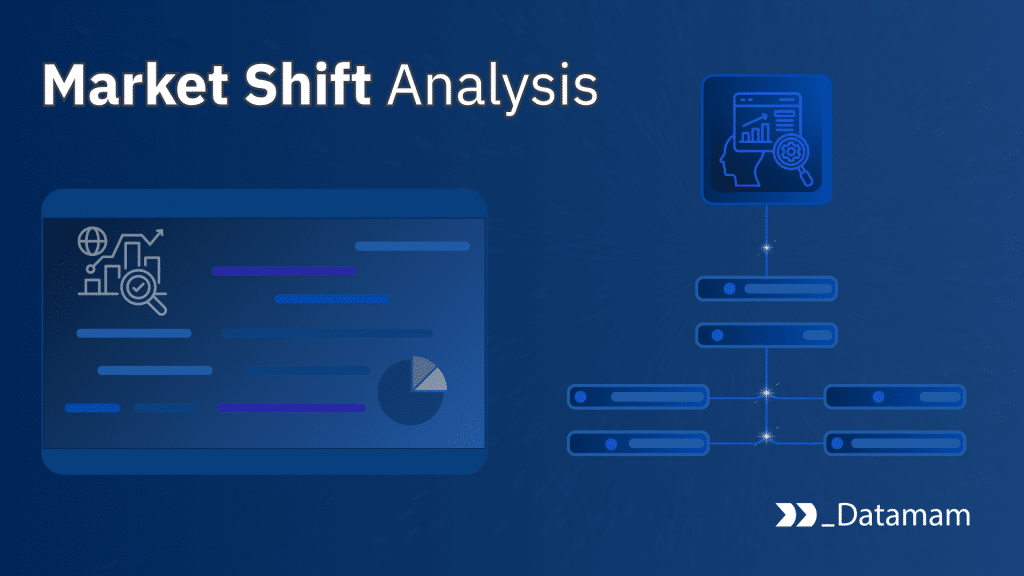 Market Shift Analysis

_Datamam